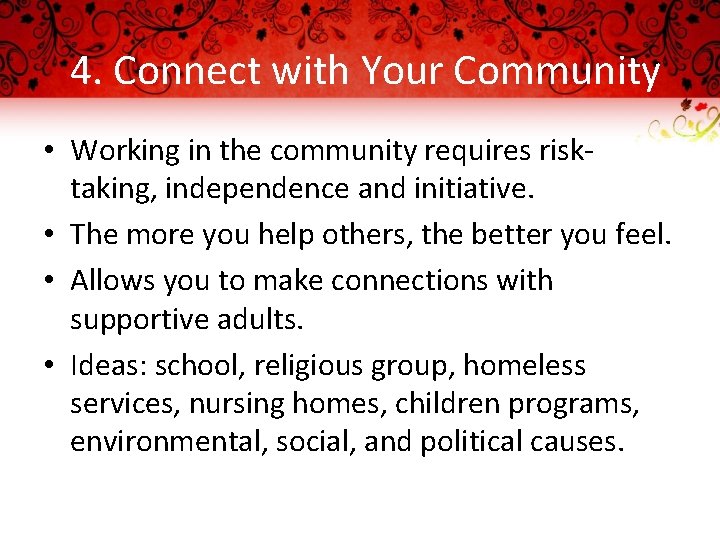 4. Connect with Your Community

• Working in the community requires risk-taking, independence and initiative.
• The more you help others, the better you feel.
• Allows you to make connections with supportive adults.
• Ideas: school, religious group, homeless services, nursing homes, children programs, environmental, social, and political causes.